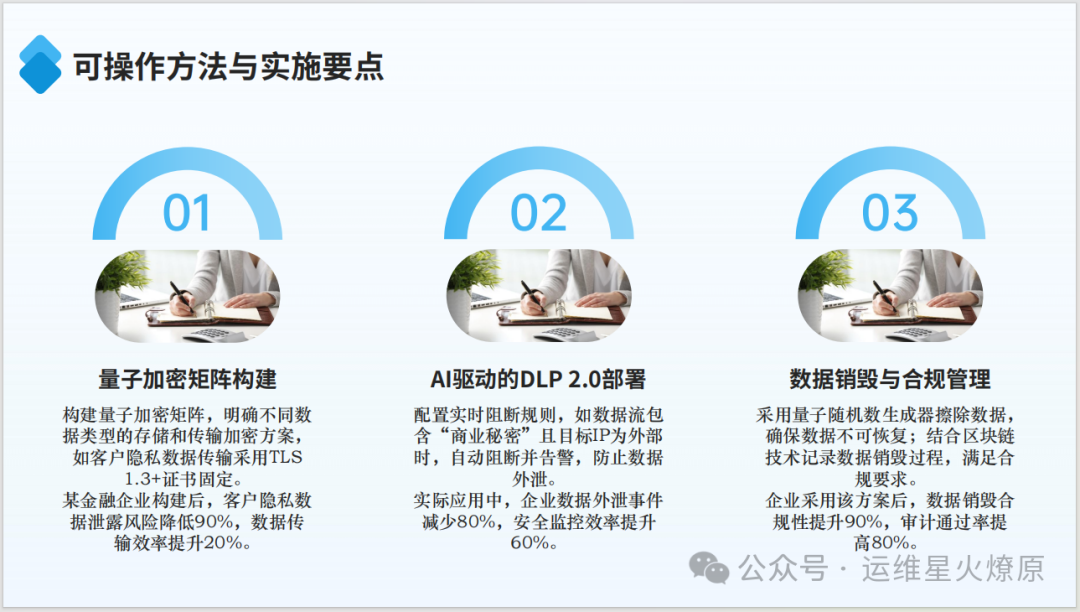 可操作方法与实施要点

01

量子加密矩阵构建

构建量子加密矩阵，明确不同数据类型的存储和传输加密方案，如客户隐私数据传输采用TLS 1.3+证书固定。

某金融企业构建后，客户隐私数据泄露风险降低90%，数据传输效率提升20%。

02

AI驱动的DLP 2.0部署

配置实时阻断规则，如数据流包含“商业秘密”且目标IP为外部时，自动阻断并告警，防止数据外泄。

实际应用中，企业数据外泄事件减少80%，安全监控效率提升60%。

03

数据销毁与合规管理

采用量子随机数生成器擦除数据，确保数据不可恢复；结合区块链技术记录数据销毁过程，满足合规要求。

企业采用该方案后，数据销毁合规性提升90%，审计通过率提高80%。

公众号 · 运维星火燎原